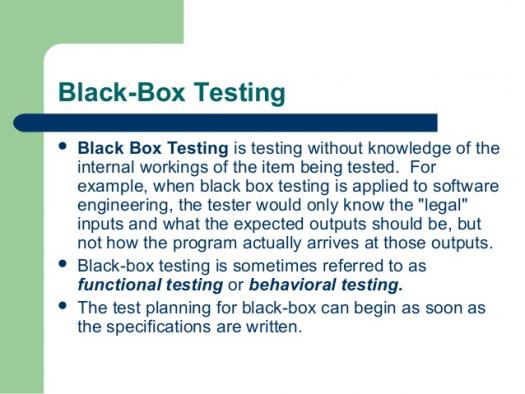 Black-Box Testing

• Black Box Testing is testing without knowledge of the internal workings of the item being tested. For example, when black box testing is applied to software engineering, the tester would only know the "legal" inputs and what the expected outputs should be, but not how the program actually arrives at those outputs.

• Black-box testing is sometimes referred to as functional testing or behavioral testing.

• The test planning for black-box can begin as soon as the specifications are written.